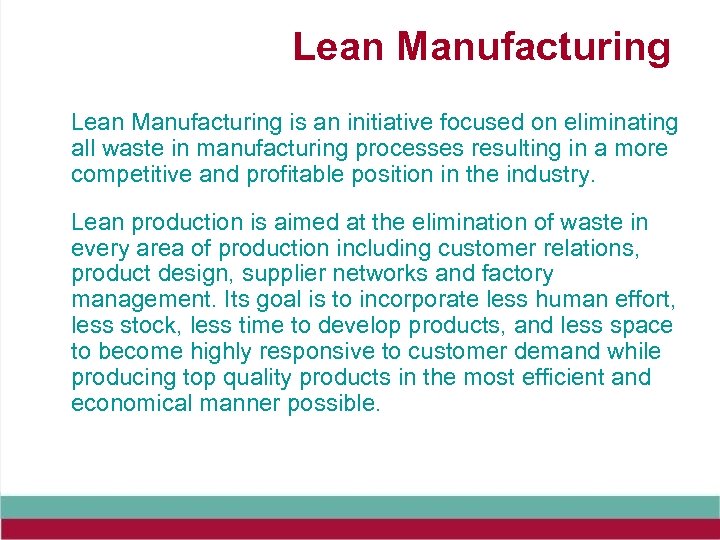 Lean Manufacturing

Lean Manufacturing is an initiative focused on eliminating all waste in manufacturing processes resulting in a more competitive and profitable position in the industry.

Lean production is aimed at the elimination of waste in every area of production including customer relations, product design, supplier networks and factory management. Its goal is to incorporate less human effort, less stock, less time to develop products, and less space to become highly responsive to customer demand while producing top quality products in the most efficient and economical manner possible.